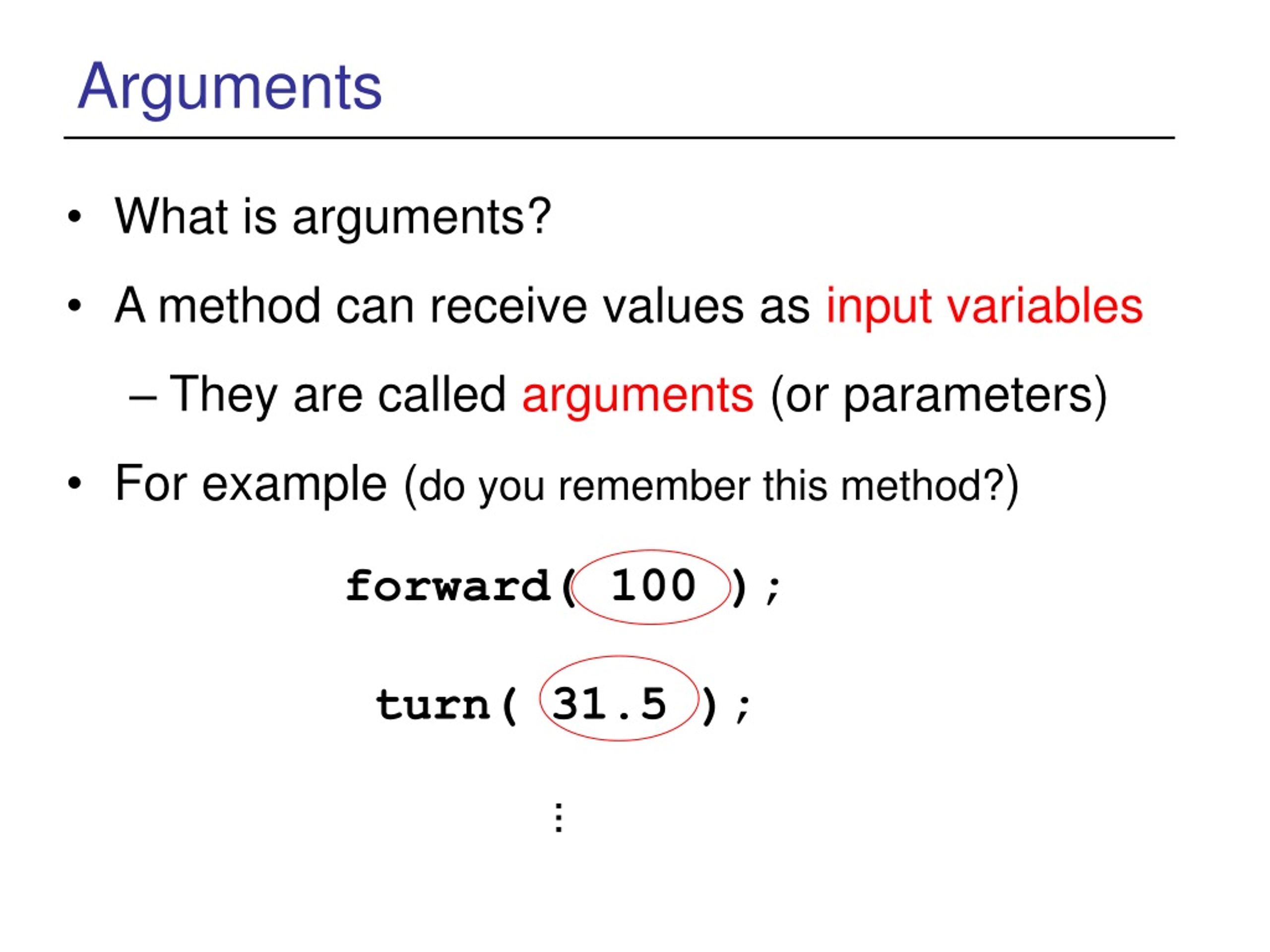 Arguments

• What is arguments?

• A method can receive values as input variables

– They are called arguments (or parameters)

• For example (do you remember this method?)

forward( 100 );

turn( 31.5 );

⋮